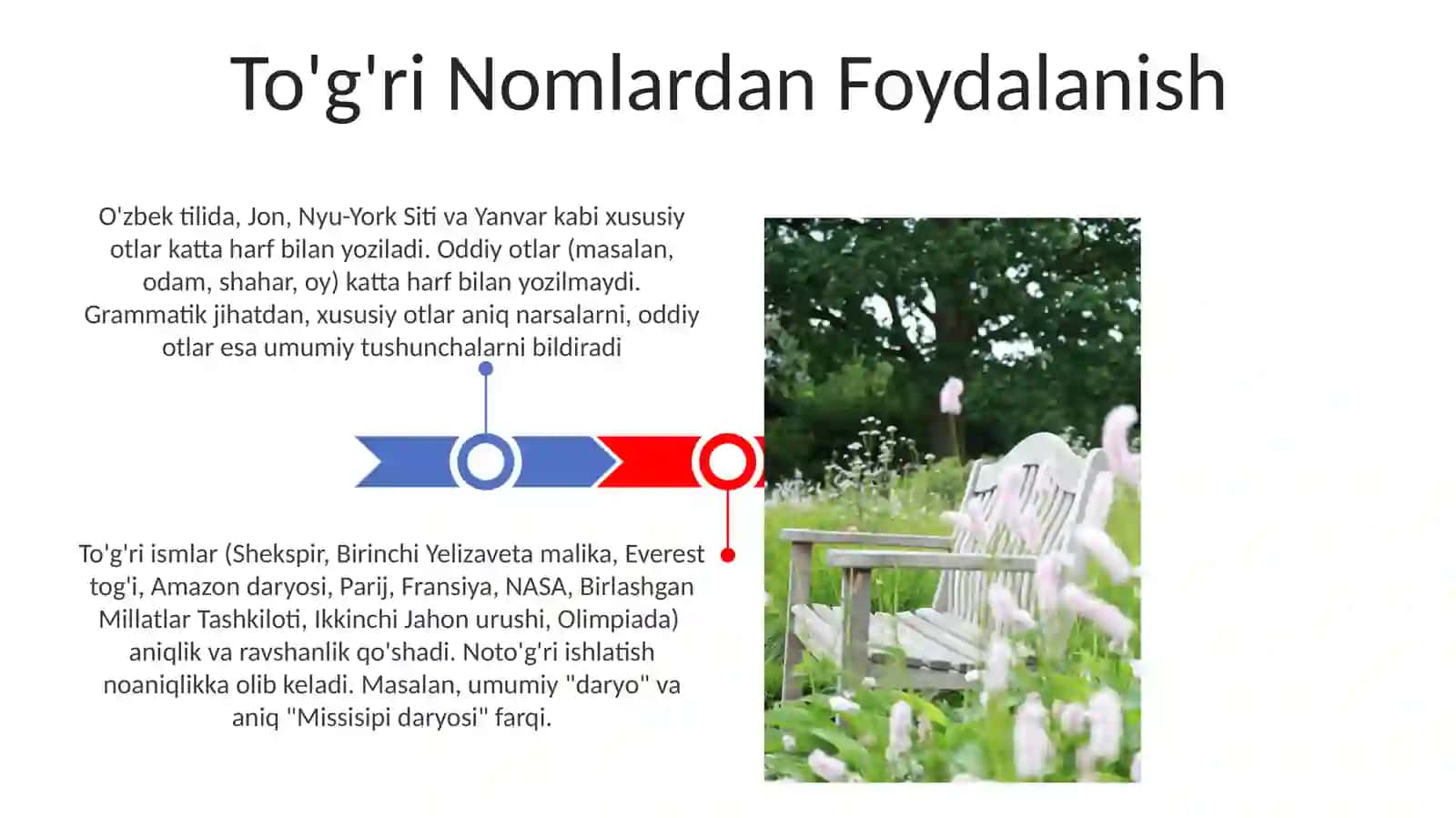 To'g'ri Nomlardan Foydalanish

O'zbek tilida, Jon, Nyu-York Siti va Yanvar kabi xususiy otlar katta harf bilan yoziladi. Oddiy otlar (masalan, odam, shahar, oy) katta harf bilan yozilmaydi. Grammatik jihatdan, xususiy otlar aniq narsalarni, oddiy otlar esa umumiy tushunchalarni bildiradi

To'g'ri ismlar (Shekspir, Birinchi Yelizaveta malika, Everest tog'i, Amazon daryosi, Parij, Fransiya, NASA, Birlashgan Millatlar Tashkiloti, Ikkinchi Jahon urushi, Olimpiada) aniqlik va ravshanlik qo'shadi. Noto'g'ri ishlatish noaniqlikka olib keladi. Masalan, umumiy "daryo" va aniq "Missisipi daryosi" farqi.